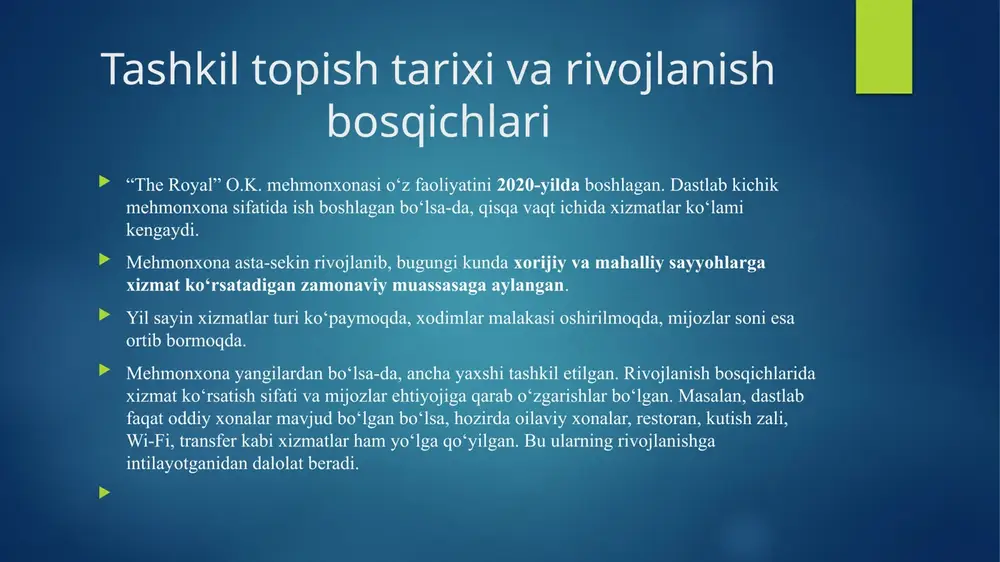 Tashkil topish tarixi va rivojlanish bosqichlari

“The Royal” O.K. mehmonxonasi o‘z faoliyatini 2020-yilda boshlagan. Dastlab kichik mehmonxona sifatida ish boshlagan bo‘lsa-da, qisqa vaqt ichida xizmatlar ko‘lami kengaydi.

Mehmonxona asta-sekin rivojlanib, bugungi kunda xorijiy va mahalliy sayyohlarga xizmat ko‘rsatadigan zamonaviy muassasaga aylangan.

Yil sayin xizmatlar turi ko‘paymoqda, xodimlar malakasi oshirilmoqda, mijozlar soni esa ortib bormoqda.

Mehmonxona yangilardan bo‘lsa-da, ancha yaxshi tashkil etilgan. Rivojlanish bosqichlarida xizmat ko‘rsatish sifati va mijozlar ehtiyojiga qarab o‘zgarishlar bo‘lgan. Masalan, dastlab faqat oddiy xonalar mavjud bo‘lgan bo‘lsa, hozirda oilaviy xonalar, restoran, kutish zali, Wi-Fi, transfer kabi xizmatlar ham yo‘lga qo‘yilgan. Bu ularning rivojlanishga intilayotganidan dalolat beradi.